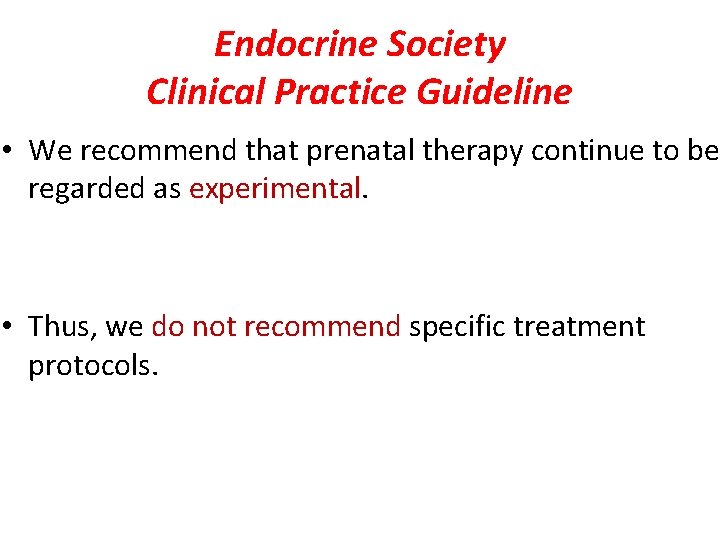 Endocrine Society
Clinical Practice Guideline

• We recommend that prenatal therapy continue to be regarded as experimental.

• Thus, we do not recommend specific treatment protocols.